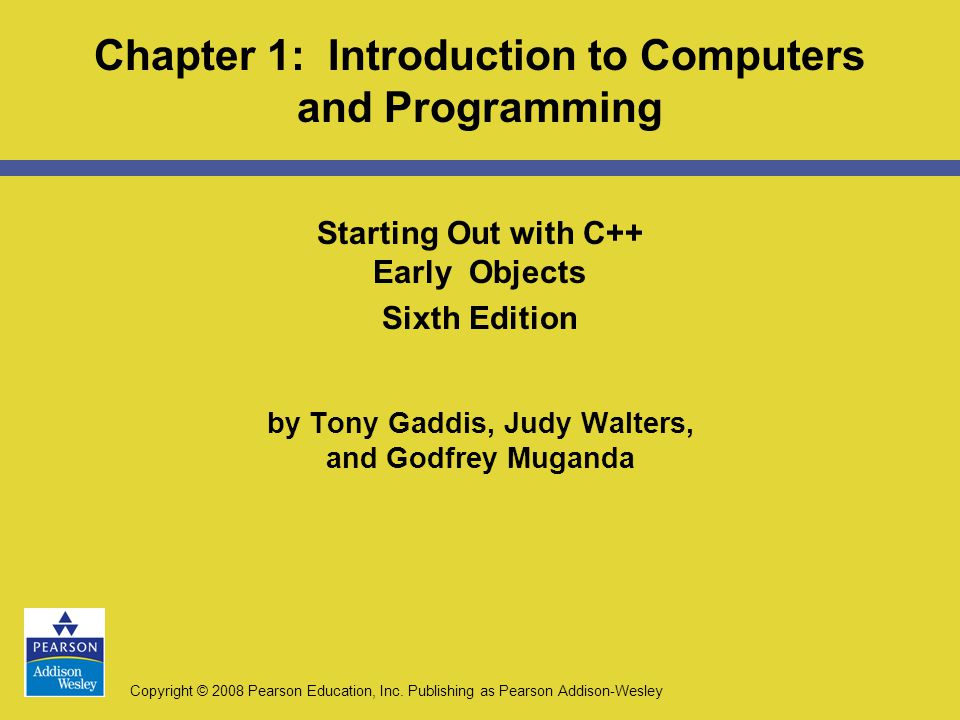 Chapter 1: Introduction to Computers and Programming

Starting Out with C++
Early Objects
Sixth Edition

by Tony Gaddis, Judy Walters, and Godfrey Muganda

PEARSON
Addison Wesley

Copyright © 2008 Pearson Education, Inc. Publishing as Pearson Addison-Wesley